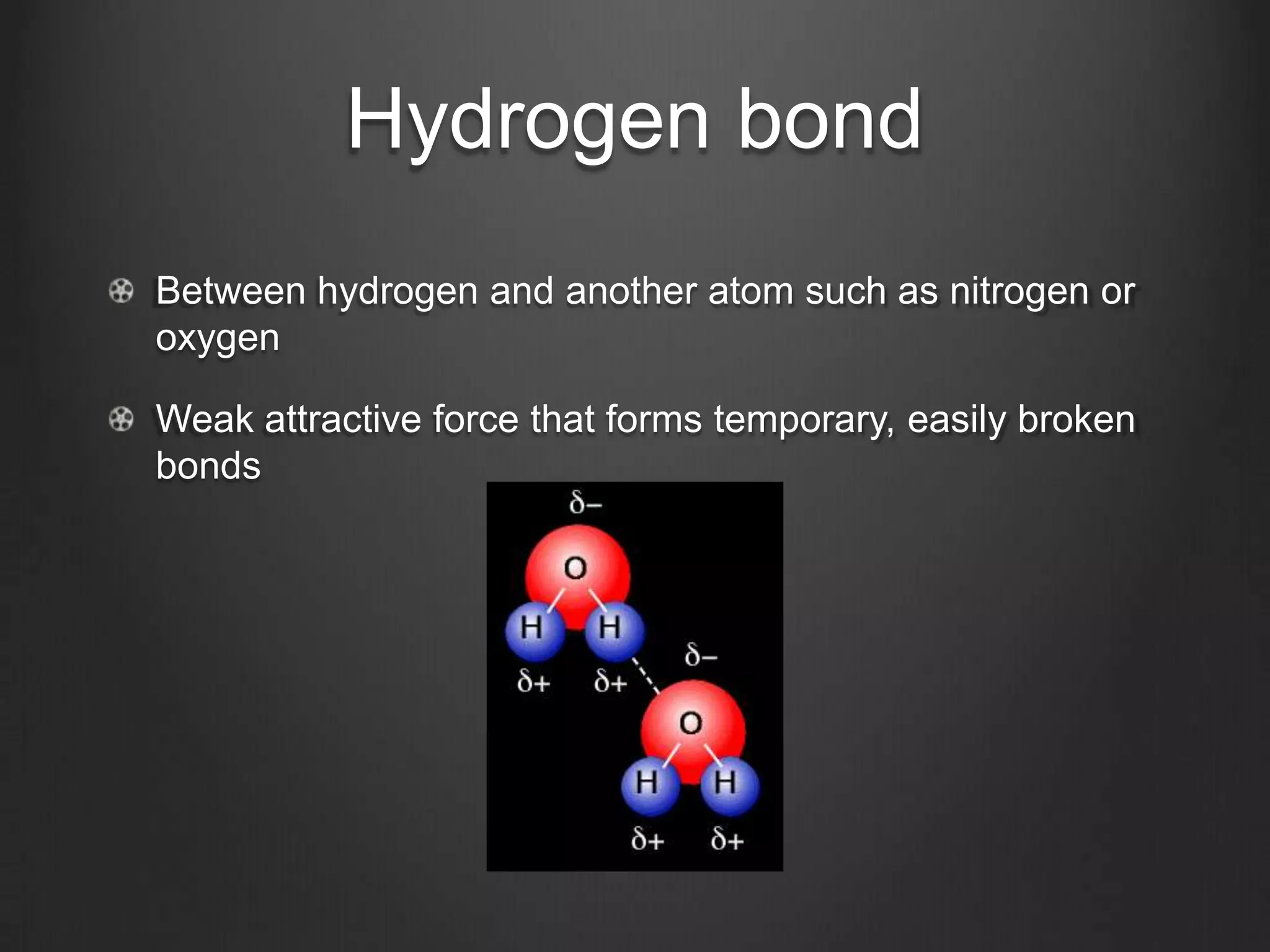 Hydrogen bond

Between hydrogen and another atom such as nitrogen or oxygen

Weak attractive force that forms temporary, easily broken bonds

$\delta-$

O

H H

$\delta+$ $\delta+$

$\delta-$

O

H H

$\delta+$ $\delta+$